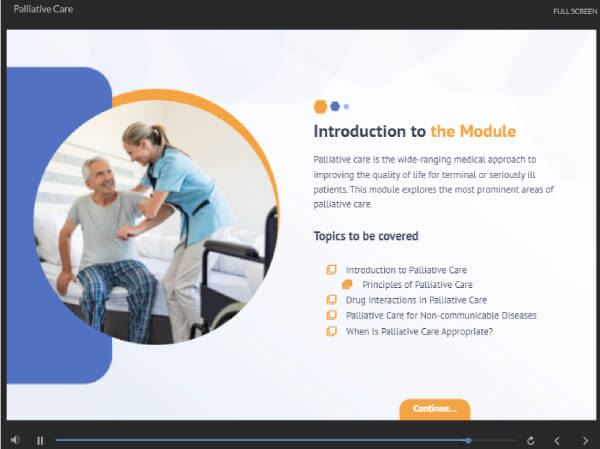 Palliative Care

FULL SCREEN

Introduction to the Module

Palliative care is the wide-ranging medical approach to improving the quality of life for terminal or seriously ill patients. This module explores the most prominent areas of palliative care.

Topics to be covered

Introduction to Palliative Care
Principles of Palliative Care
Drug Interactions in Palliative Care
Palliative Care for Non-communicable Diseases
When is Palliative Care Appropriate?

Continue...